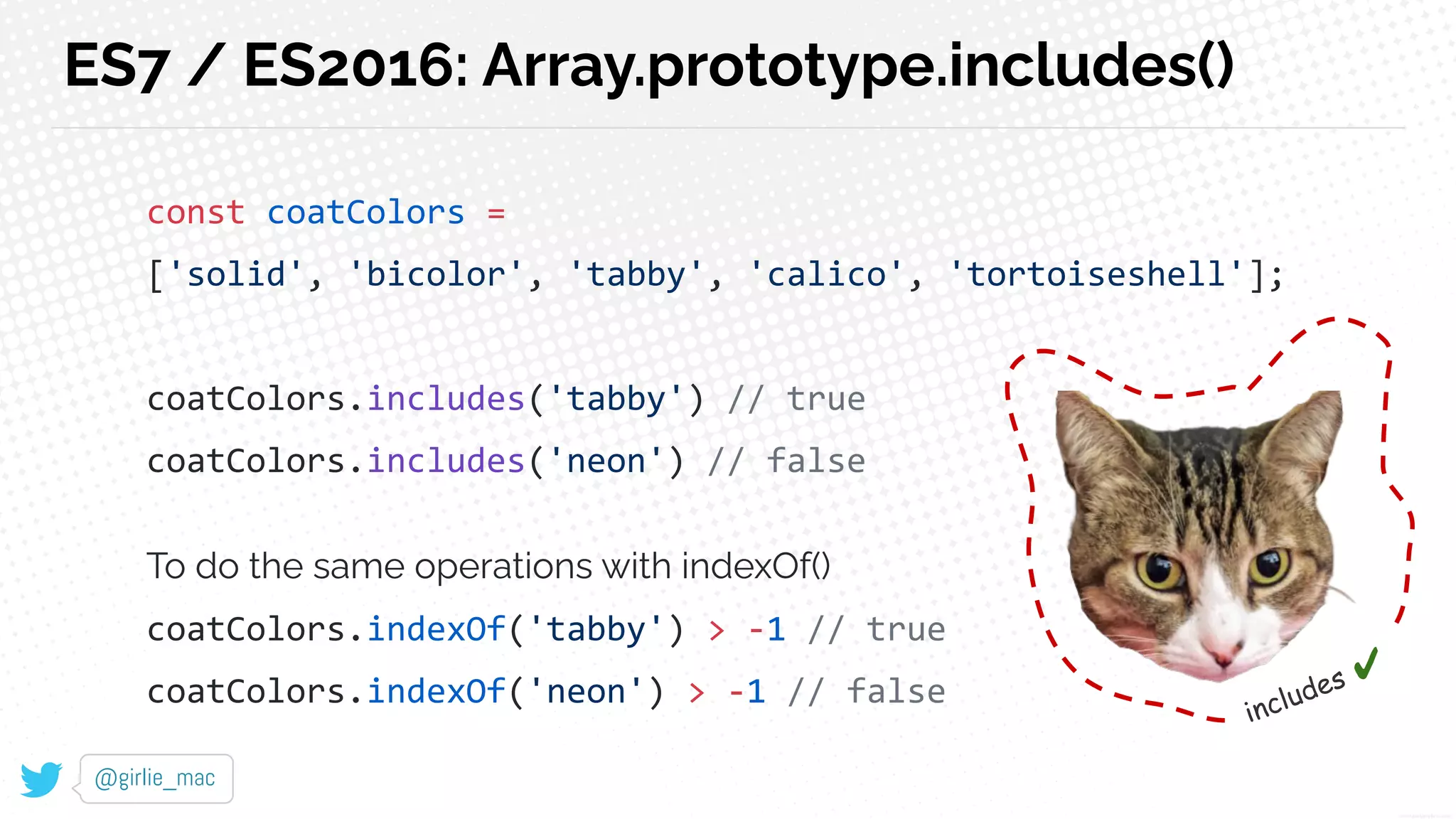 ES7 / ES2016: Array.prototype.includes()

const coatColors =
['solid', 'bicolor', 'tabby', 'calico', 'tortoiseshell'];

coatColors.includes('tabby') // true
coatColors.includes('neon') // false

To do the same operations with indexOf()
coatColors.indexOf('tabby') > -1 // true
coatColors.indexOf('neon') > -1 // false

includes ✓

@girlie_mac